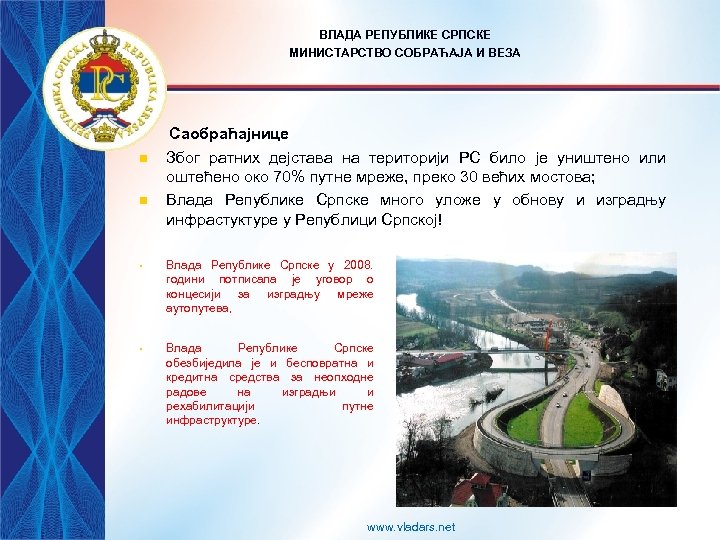 РЕПУБЛИКА СРПСКА REPUBLIKA SRPSKA
РС

ВЛАДА РЕПУБЛИКЕ СРПСКЕ
МИНИСТАРСТВО СОБРАЋАЈА И ВЕЗА

Саобраћајнице

Због ратних дејстава на територији РС било је уништено или оштећено око 70% путне мреже, преко 30 већих мостова;

Влада Републике Српске много уложе у обнову и изградњу инфрастуктуре у Републици Српској!

Влада Републике Српске у 2008. години потписала је уговор о концесији за изградњу мреже аутопутева.

Влада Републике Српске обезбиједила је и бесповратна и кредитна средства за неопходне радове на изградњи и рехабилитацији путне инфраструктуре.

www.vladars.net